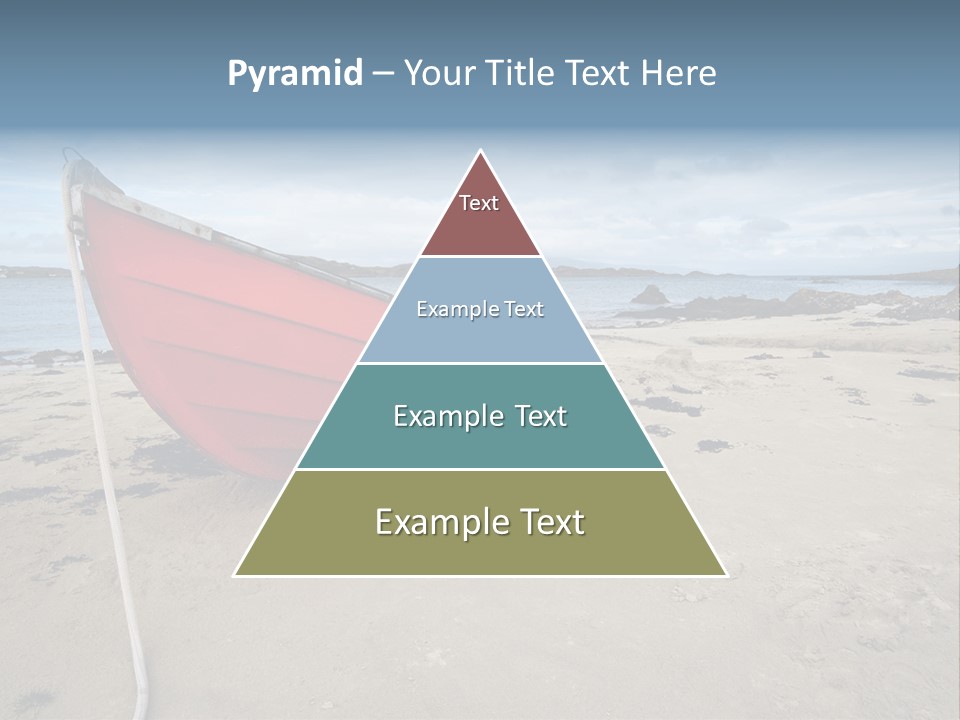 Pyramid – Your Title Text Here

Text

Example Text

Example Text

Example Text